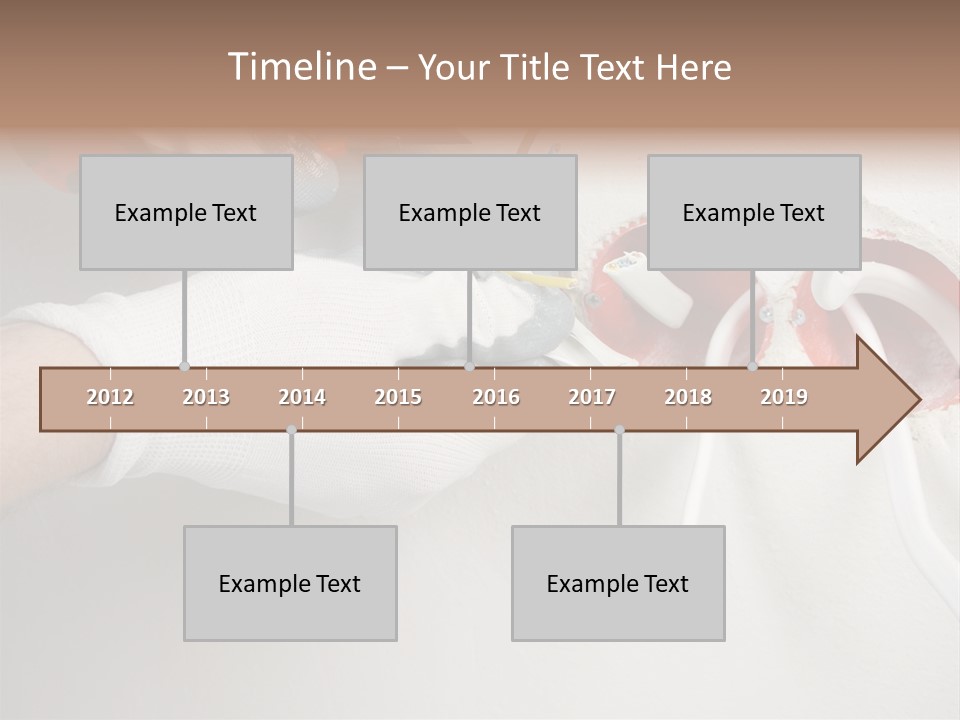 Timeline – Your Title Text Here

Example Text

Example Text

Example Text

2012 2013 2014 2015 2016 2017 2018 2019

Example Text

Example Text